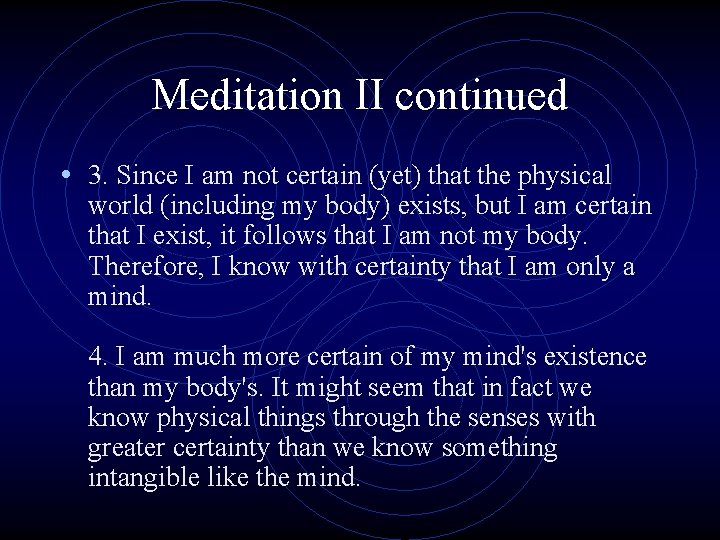 Meditation II continued

• 3. Since I am not certain (yet) that the physical world (including my body) exists, but I am certain that I exist, it follows that I am not my body. Therefore, I know with certainty that I am only a mind.

4. I am much more certain of my mind's existence than my body's. It might seem that in fact we know physical things through the senses with greater certainty than we know something intangible like the mind.